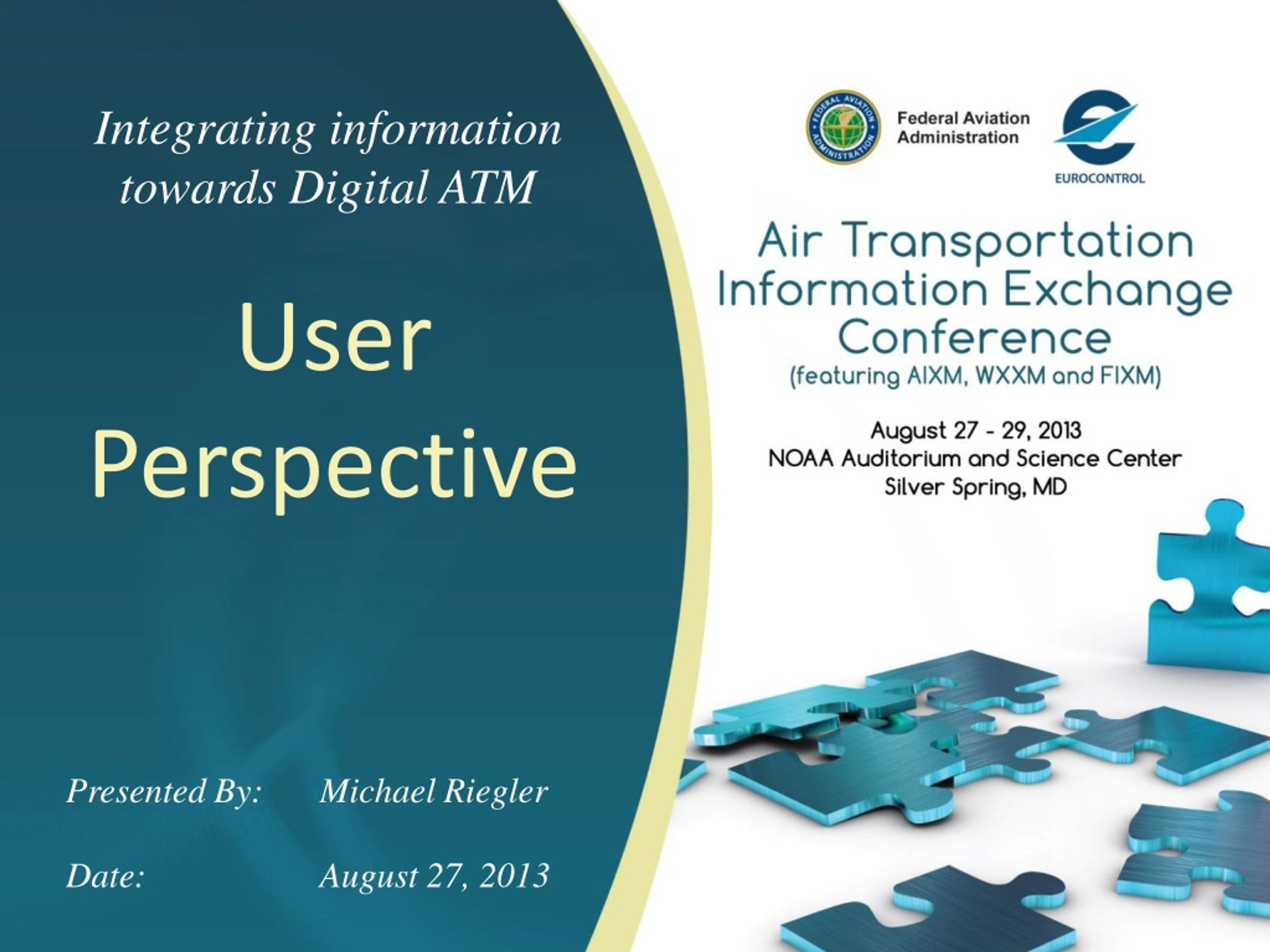 Integrating information towards Digital ATM

User Perspective

Presented By: Michael Riegler

Date: August 27, 2013

FEDERAL AVIATION ADMINISTRATION

Federal Aviation Administration

EUROCONTROL

Air Transportation Information Exchange Conference
(featuring AIXM, WXXM and FIXM)

August 27 - 29, 2013
NOAA Auditorium and Science Center
Silver Spring, MD